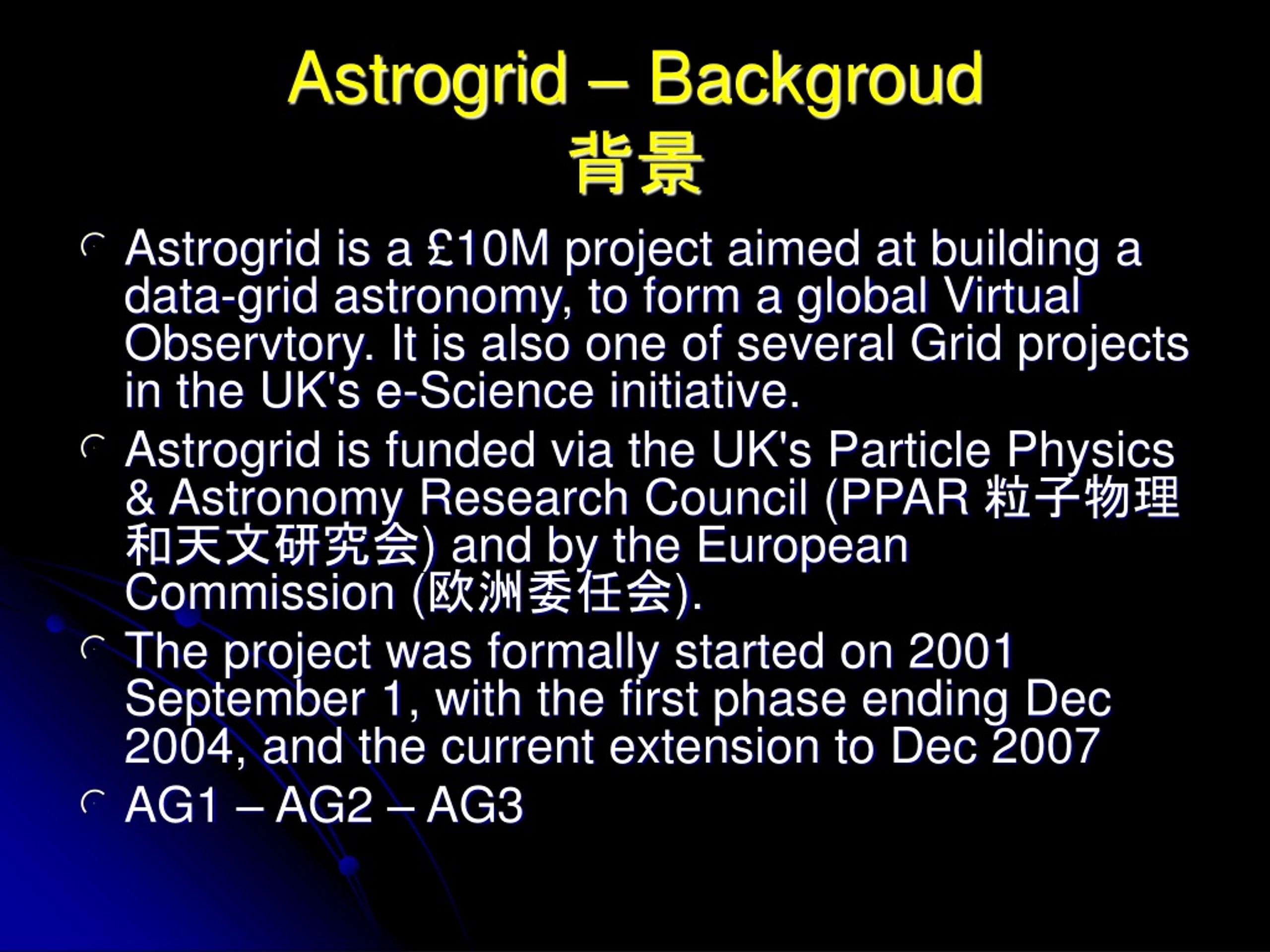 Astrogrid – Backgroud
背景

Astrogrid is a £10M project aimed at building a data-grid astronomy, to form a global Virtual Observtory. It is also one of several Grid projects in the UK's e-Science initiative.

Astrogrid is funded via the UK's Particle Physics & Astronomy Research Council (PPAR 粒子物理和天文研究会) and by the European Commission (欧洲委任会).

The project was formally started on 2001 September 1, with the first phase ending Dec 2004, and the current extension to Dec 2007

AG1 – AG2 – AG3